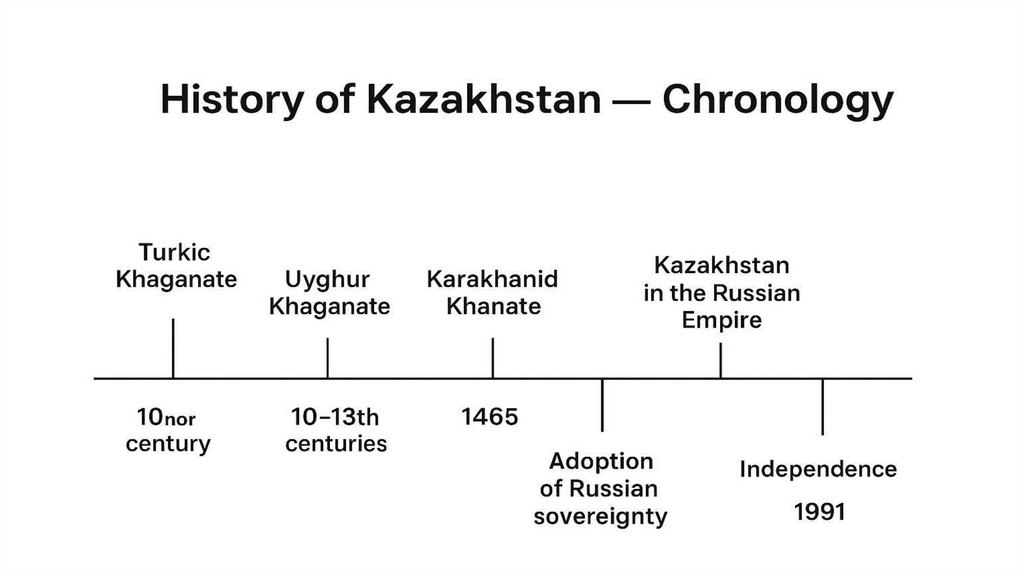 History of Kazakhstan — Chronology

Turkic Khaganate

Uyghur Khaganate

Karakhanid Khanate

Kazakhstan in the Russian Empire

10nor century

10–13th centuries

1465

Adoption of Russian sovereignty

Independence

1991